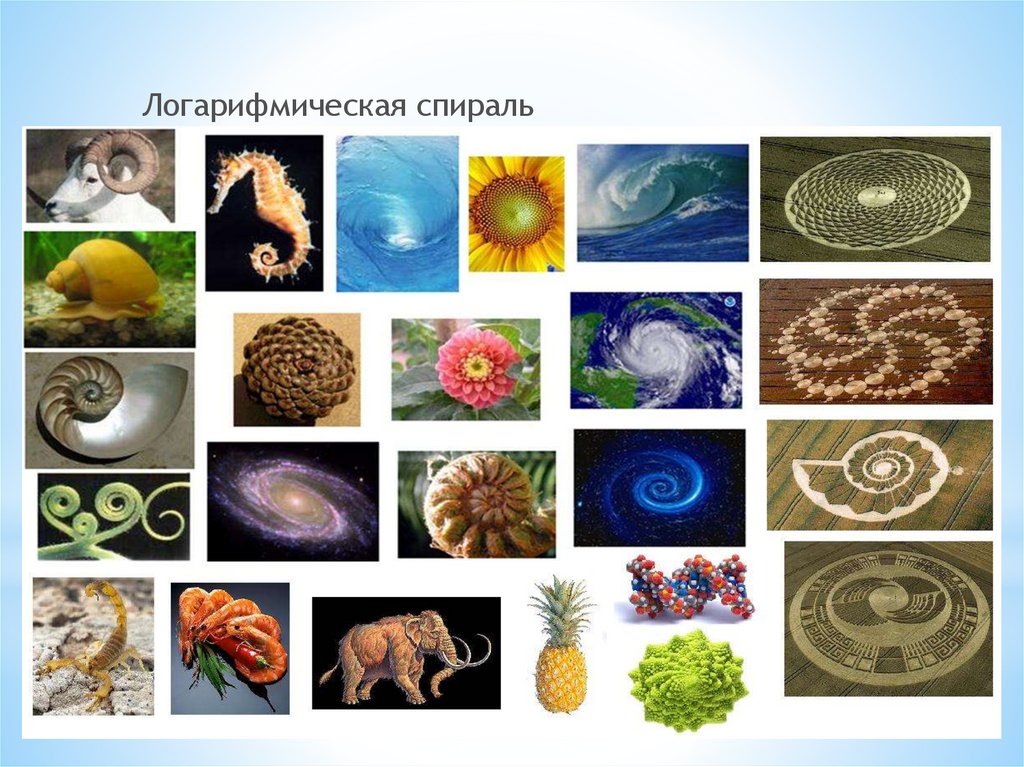 Логарифмическая спираль